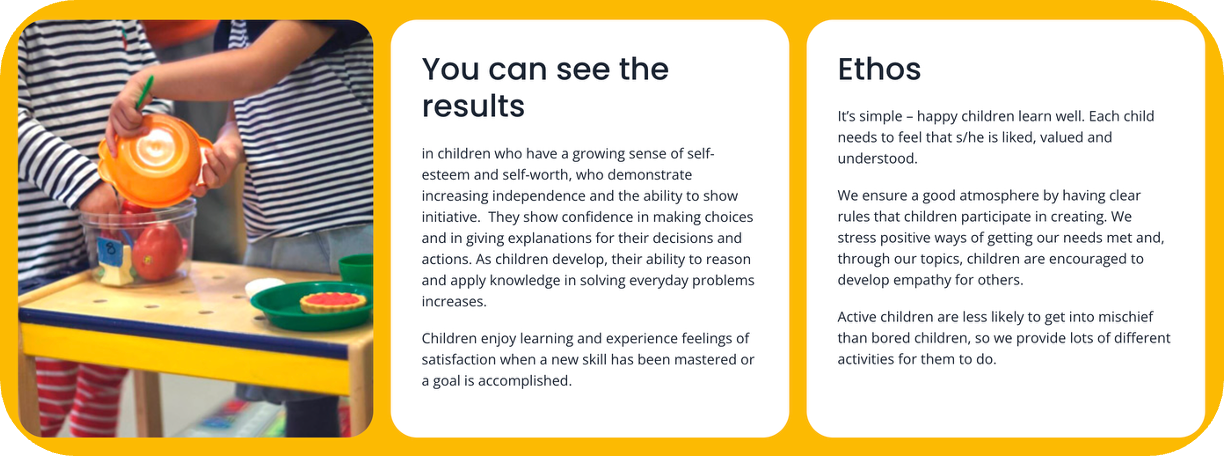 You can see the results

in children who have a growing sense of self-esteem and self-worth, who demonstrate increasing independence and the ability to show initiative. They show confidence in making choices and in giving explanations for their decisions and actions. As children develop, their ability to reason and apply knowledge in solving everyday problems increases.

Children enjoy learning and experience feelings of satisfaction when a new skill has been mastered or a goal is accomplished.

Ethos

It's simple – happy children learn well. Each child needs to feel that s/he is liked, valued and understood.

We ensure a good atmosphere by having clear rules that children participate in creating. We stress positive ways of getting our needs met and, through our topics, children are encouraged to develop empathy for others.

Active children are less likely to get into mischief than bored children, so we provide lots of different activities for them to do.